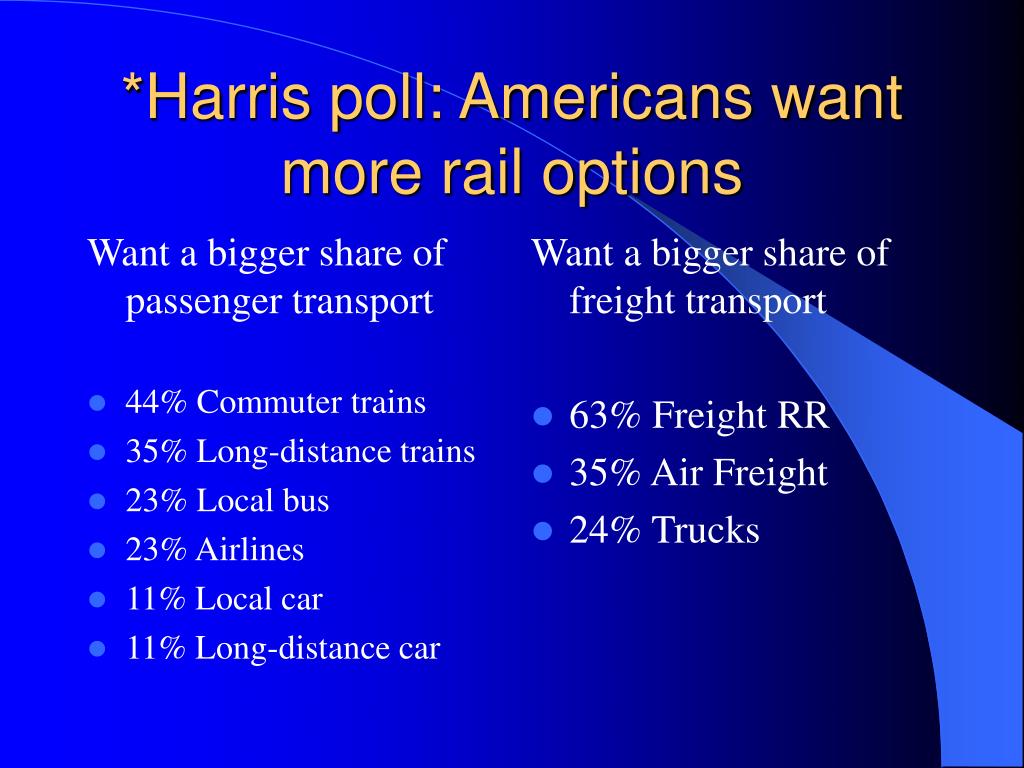 *Harris poll: Americans want more rail options

Want a bigger share of passenger transport

- 44% Commuter trains
- 35% Long-distance trains
- 23% Local bus
- 23% Airlines
- 11% Local car
- 11% Long-distance car

Want a bigger share of freight transport

- 63% Freight RR
- 35% Air Freight
- 24% Trucks